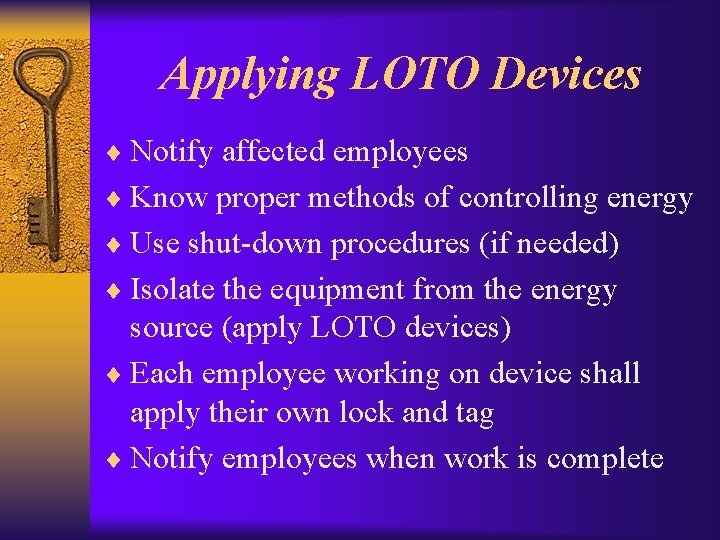 Applying LOTO Devices

♦ Notify affected employees
♦ Know proper methods of controlling energy
♦ Use shut-down procedures (if needed)
♦ Isolate the equipment from the energy source (apply LOTO devices)
♦ Each employee working on device shall apply their own lock and tag
♦ Notify employees when work is complete